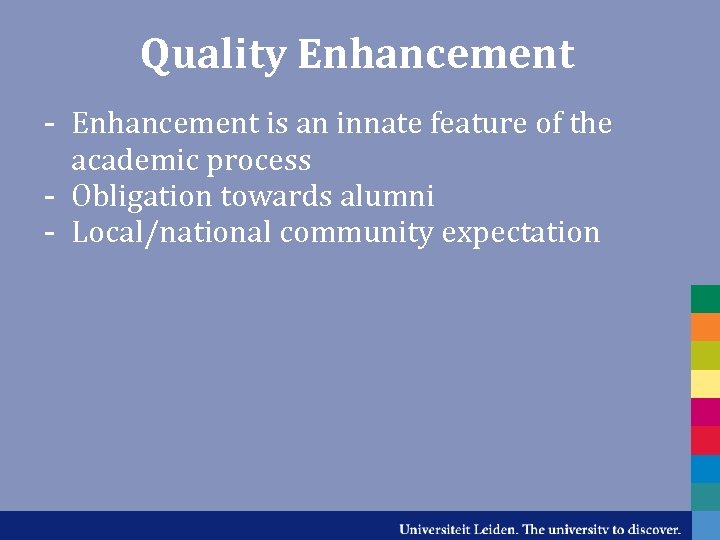 Quality Enhancement

- Enhancement is an innate feature of the academic process
- Obligation towards alumni
- Local/national community expectation

Universiteit Leiden. The university to discover.